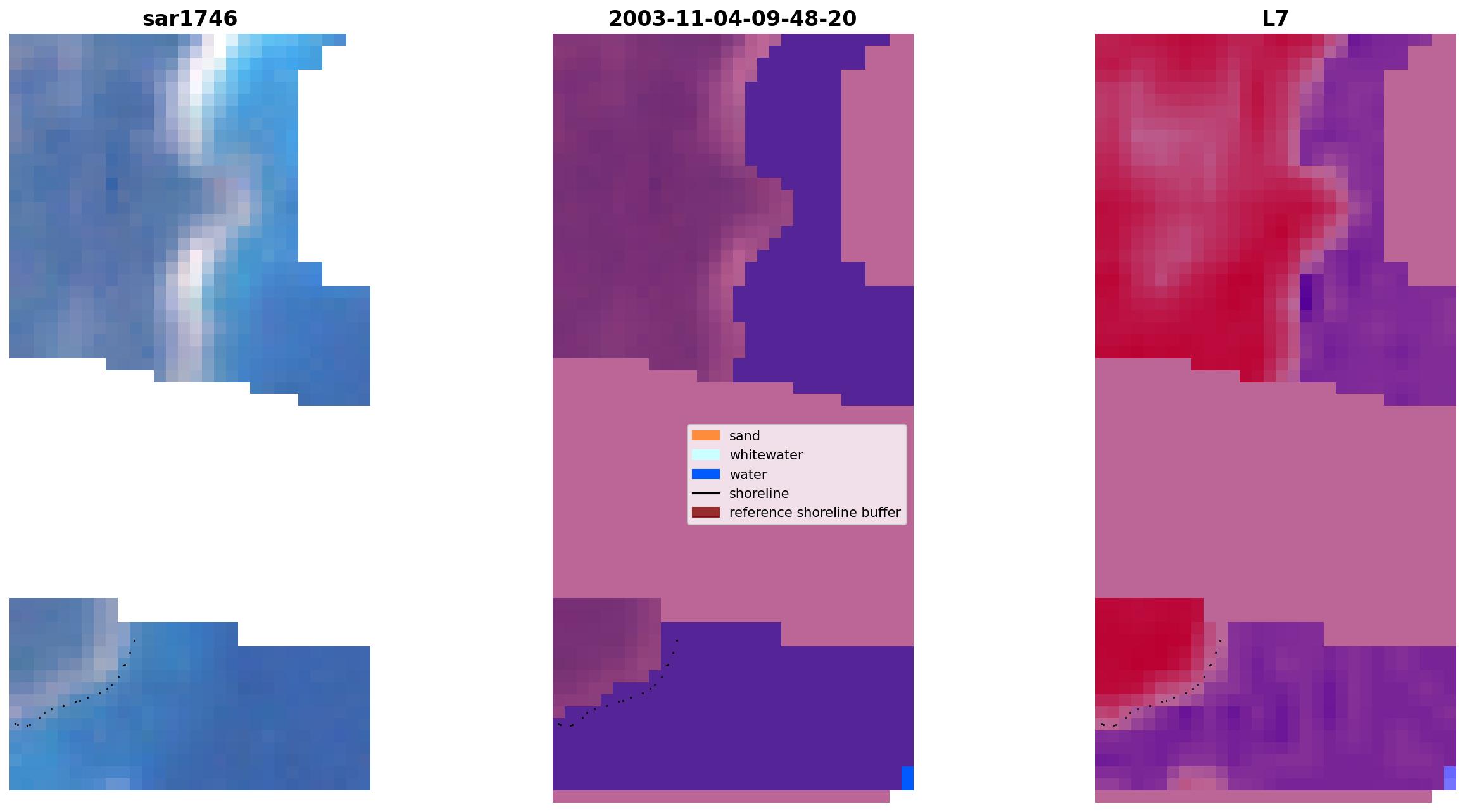 sar1746

2003-11-04-09-48-20

L7

sand
whitewater
water
shoreline
reference shoreline buffer